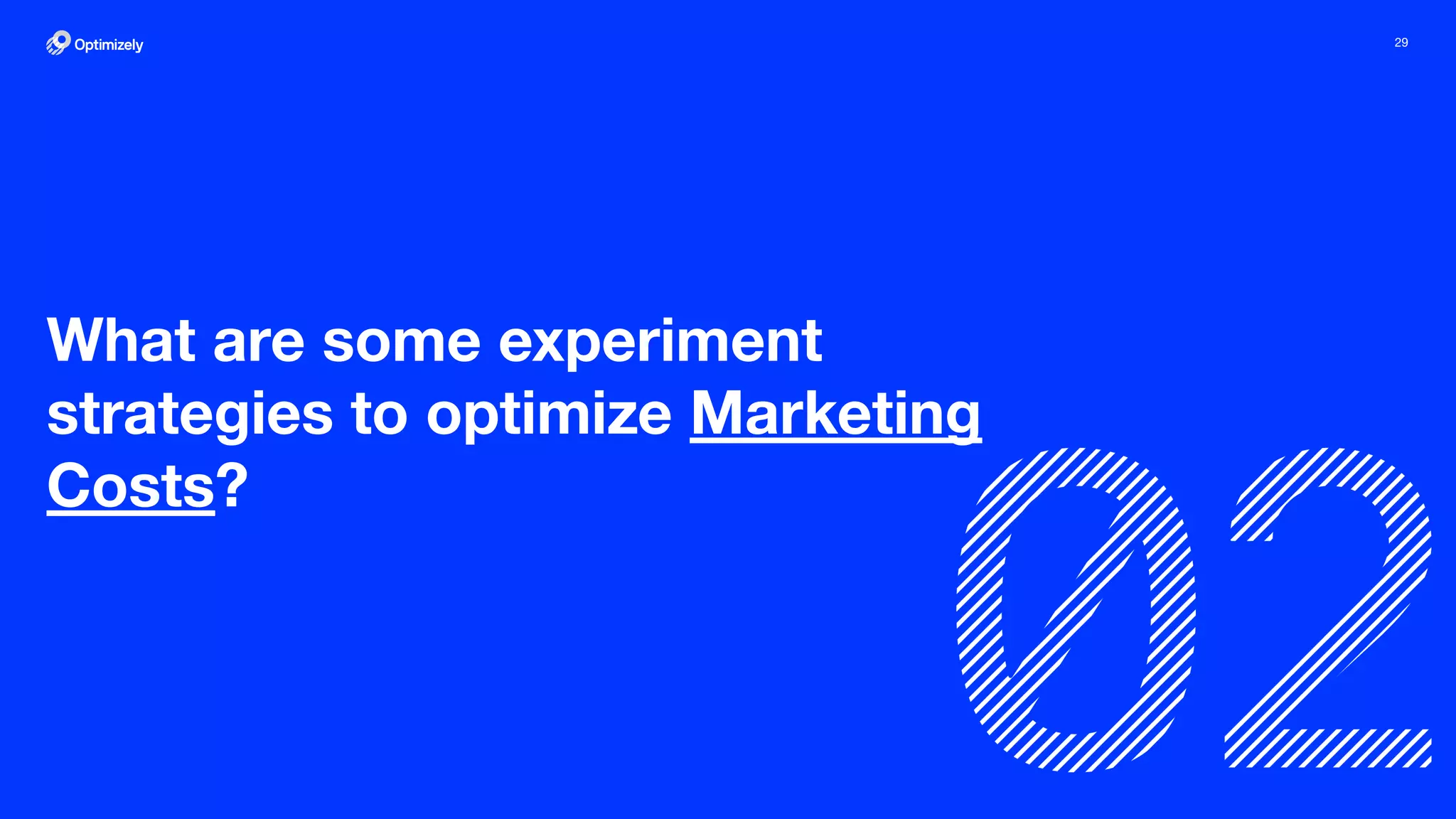 Optimizely

29

What are some experiment strategies to optimize Marketing Costs?

02